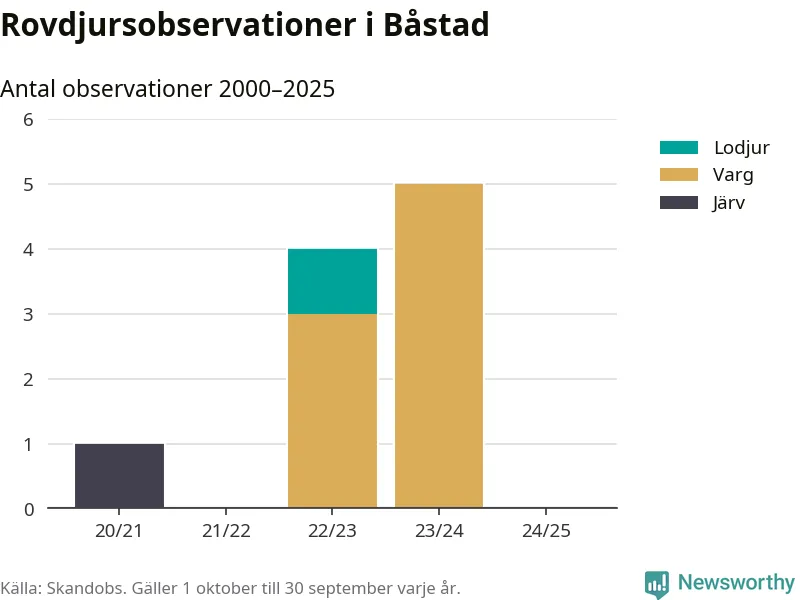 Rovdjursobservationer i Båstad

Antal observationer 2000–2025

6
5
4
3
2
1
0

20/21
21/22
22/23
23/24
24/25

Lodjur
Varg
Järv

Källa: Skandobs. Gäller 1 oktober till 30 september varje år.

Newsworthy